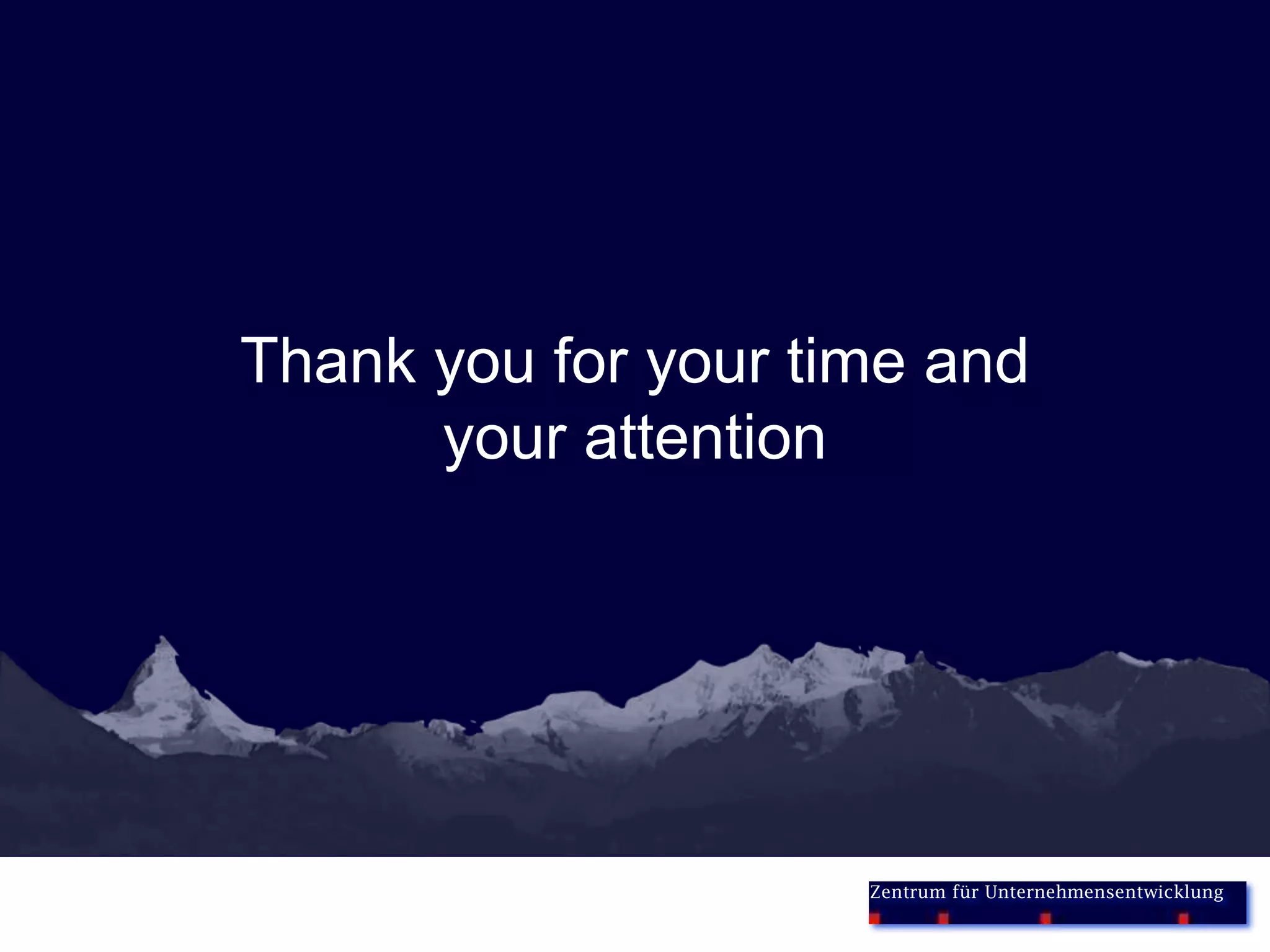 Thank you for your time and your attention

Zentrum für Unternehmensentwicklung